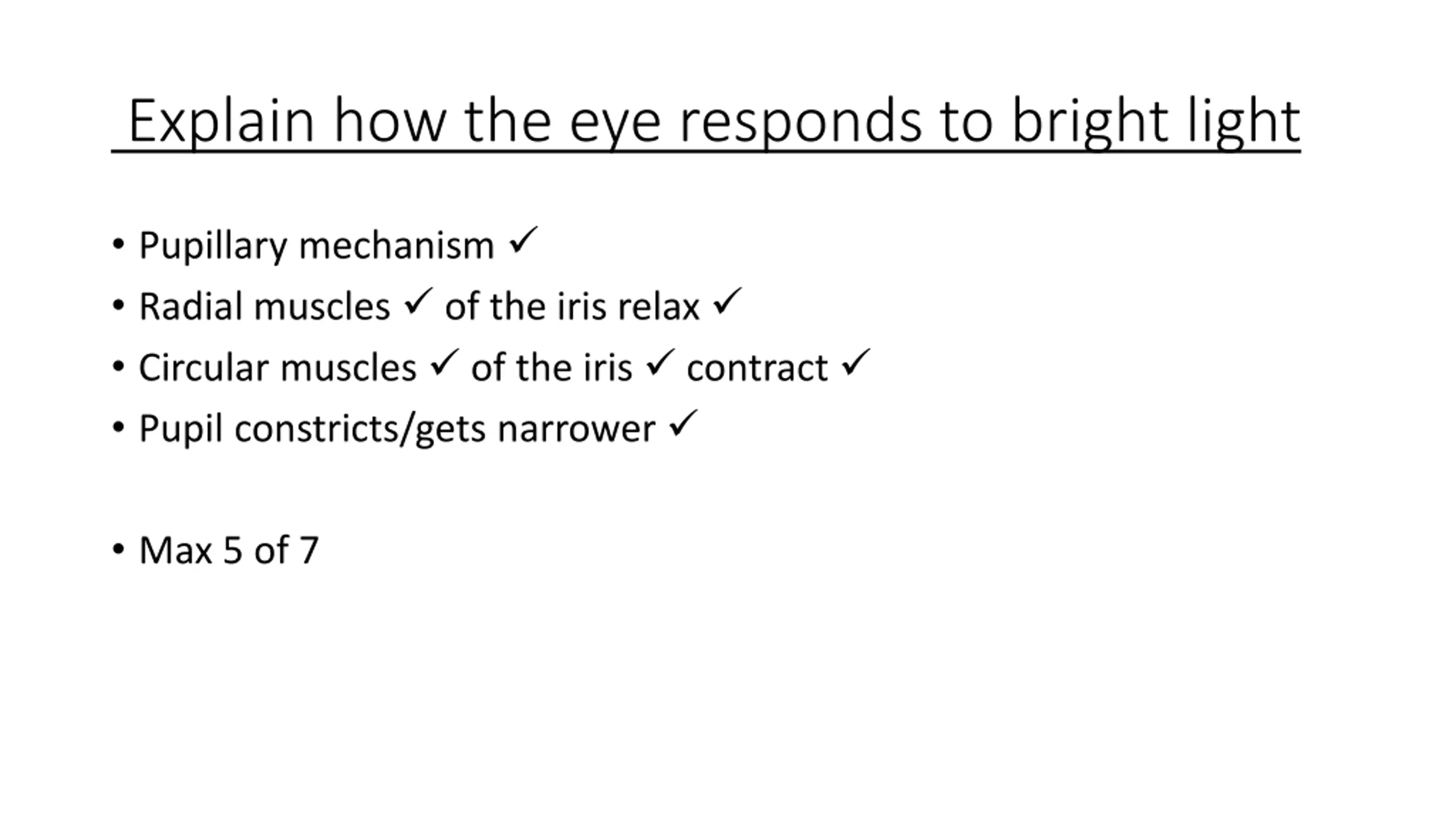 Explain how the eye responds to bright light

• Pupillary mechanism ✓
• Radial muscles ✓ of the iris relax ✓
• Circular muscles ✓ of the iris ✓ contract ✓
• Pupil constricts/gets narrower ✓

• Max 5 of 7